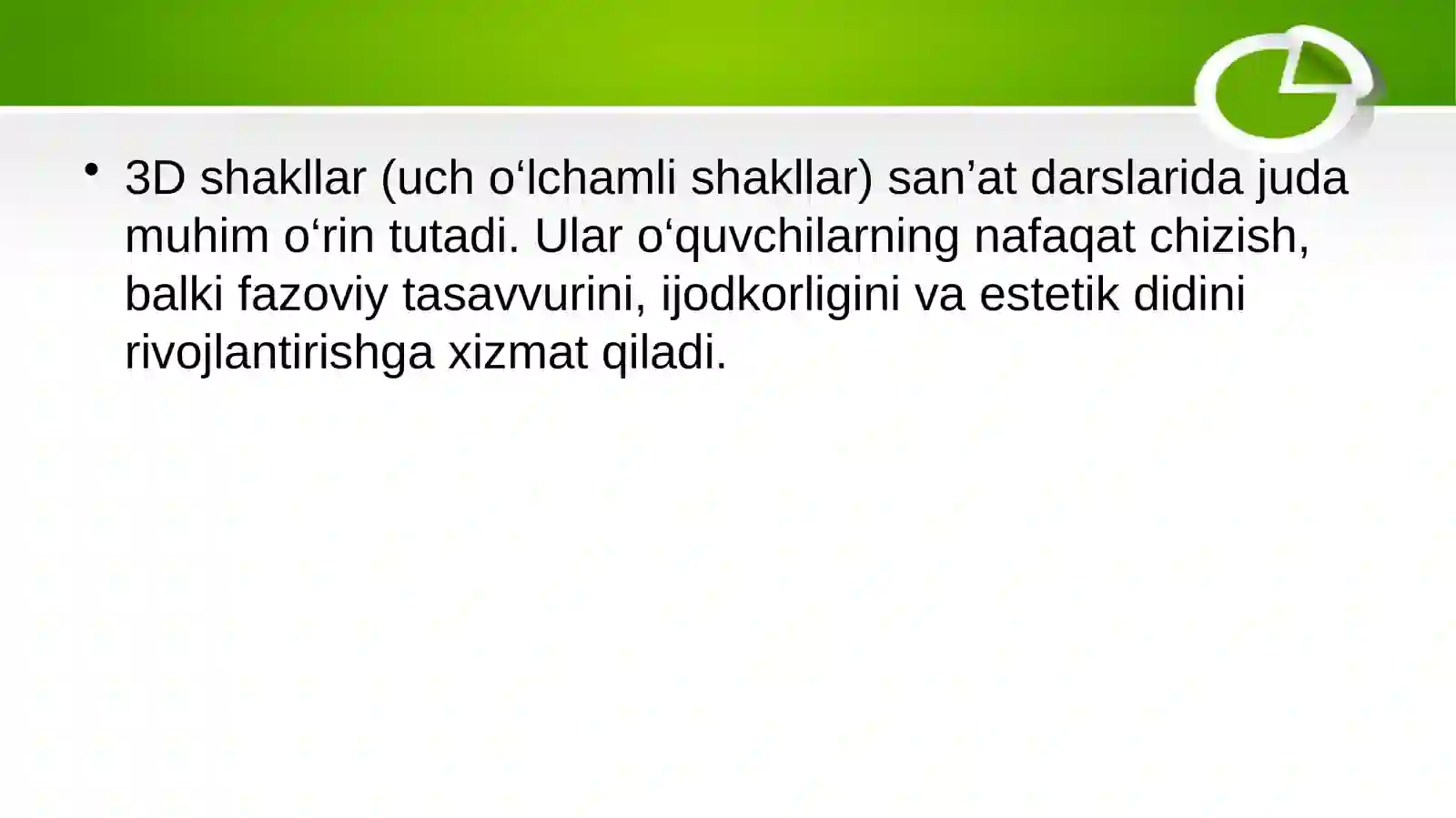 • 3D shakllar (uch o‘lchamli shakllar) san’at darslarida juda muhim o‘rin tutadi. Ular o‘quvchilarning nafaqat chizish, balki fazoviy tasavvurini, ijodkorligini va estetik didini rivojlantirishga xizmat qiladi.